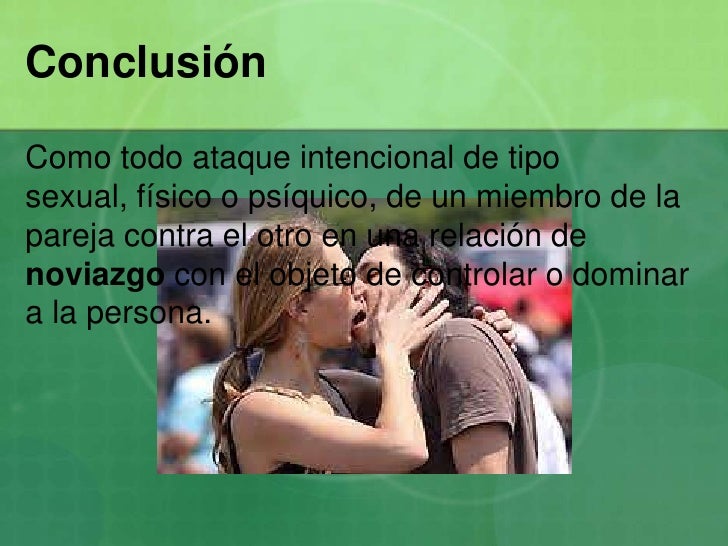 Conclusión

Como todo ataque intencional de tipo sexual, físico o psíquico, de un miembro de la pareja contra el otro en una relación de noviazgo con el objeto de controlar o dominar a la persona.